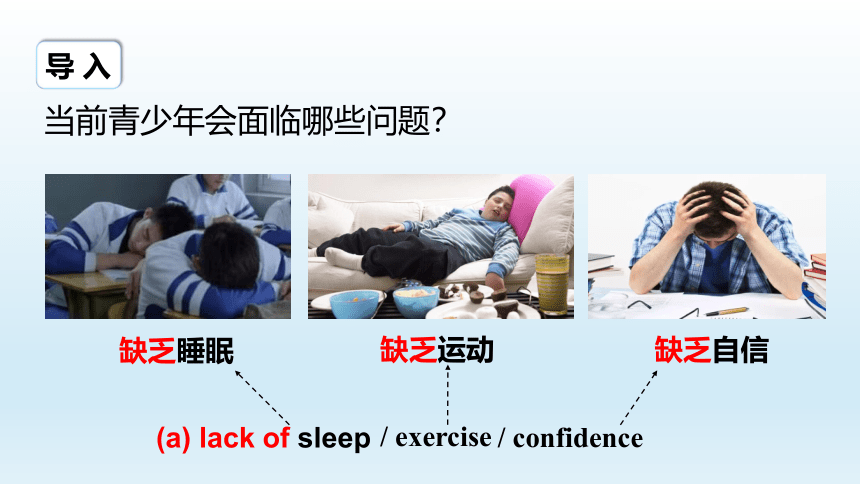 导入

当前青少年会面临哪些问题？

缺乏睡眠

缺乏运动

缺乏自信

(a) lack of sleep / exercise / confidence